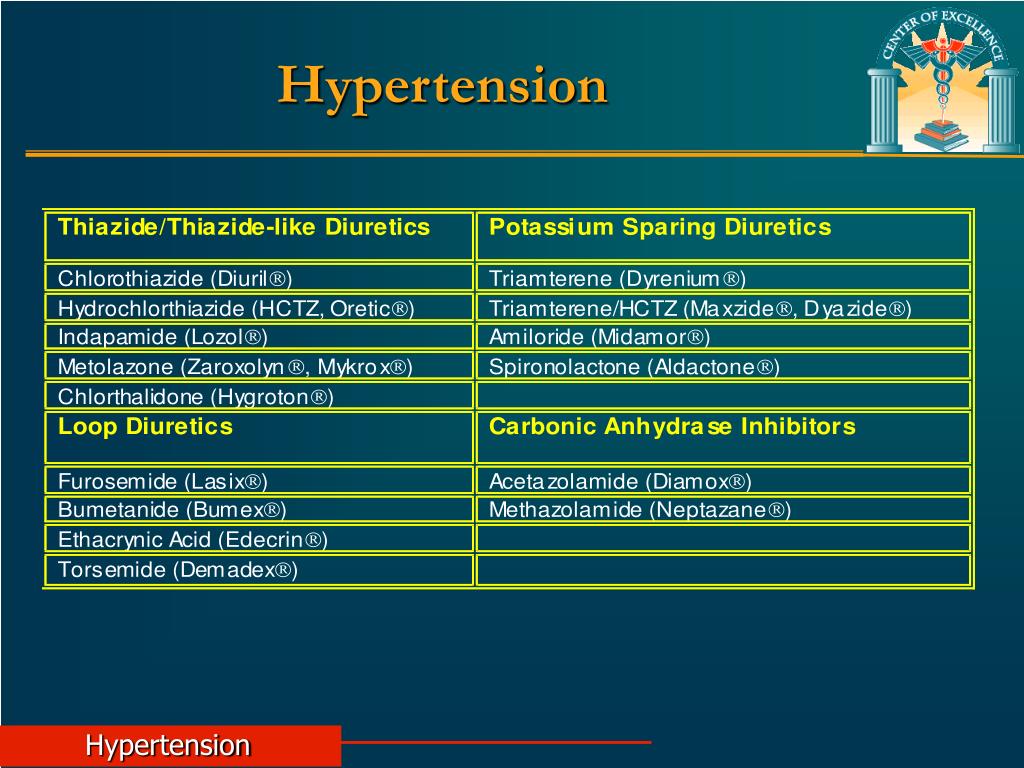 Hypertension

CENTER OF EXCELLENCE

| Thiazide/Thiazide-like Diuretics | Potassium Sparing Diuretics |
|---|---|
| Chlorothiazide (Diuril®) | Triamterene (Dyrenium®) |
| Hydrochlorthiazide (HCTZ, Oretic®) | Triamterene/HCTZ (Maxzide®, Dyazide®) |
| Indapamide (Lozol®) | Amiloride (Midamor®) |
| Metolazone (Zaroxolyn®, Mykrox®) | Spironolactone (Aldactone®) |
| Chlorthalidone (Hygroton®) | |
| Loop Diuretics | Carbonic Anhydrase Inhibitors |
| Furosemide (Lasix®) | Acetazolamide (Diamox®) |
| Bumetanide (Bumex®) | Methazolamide (Neptazane®) |
| Ethacrynic Acid (Edecrin®) | |
| Torsemide (Demadex®) | |

Hypertension